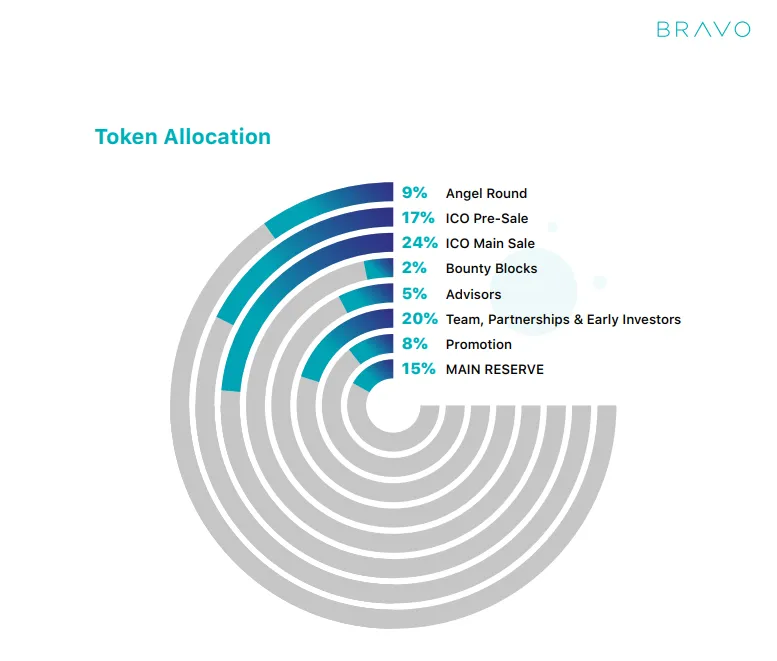 BRAVO

Token Allocation

9% Angel Round
17% ICO Pre-Sale
24% ICO Main Sale
2% Bounty Blocks
5% Advisors
20% Team, Partnerships & Early Investors
8% Promotion
15% MAIN RESERVE